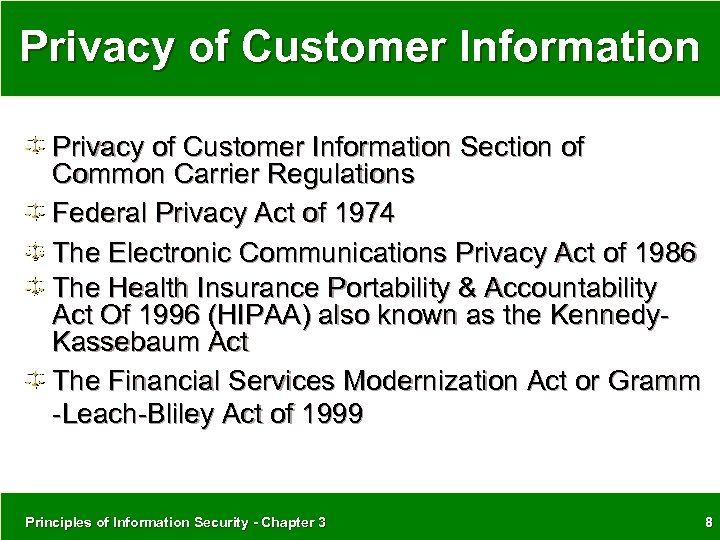 Privacy of Customer Information

Privacy of Customer Information Section of Common Carrier Regulations

Federal Privacy Act of 1974

The Electronic Communications Privacy Act of 1986

The Health Insurance Portability & Accountability Act Of 1996 (HIPAA) also known as the Kennedy-Kassebaum Act

The Financial Services Modernization Act or Gramm -Leach-Bliley Act of 1999

Principles of Information Security - Chapter 3

8